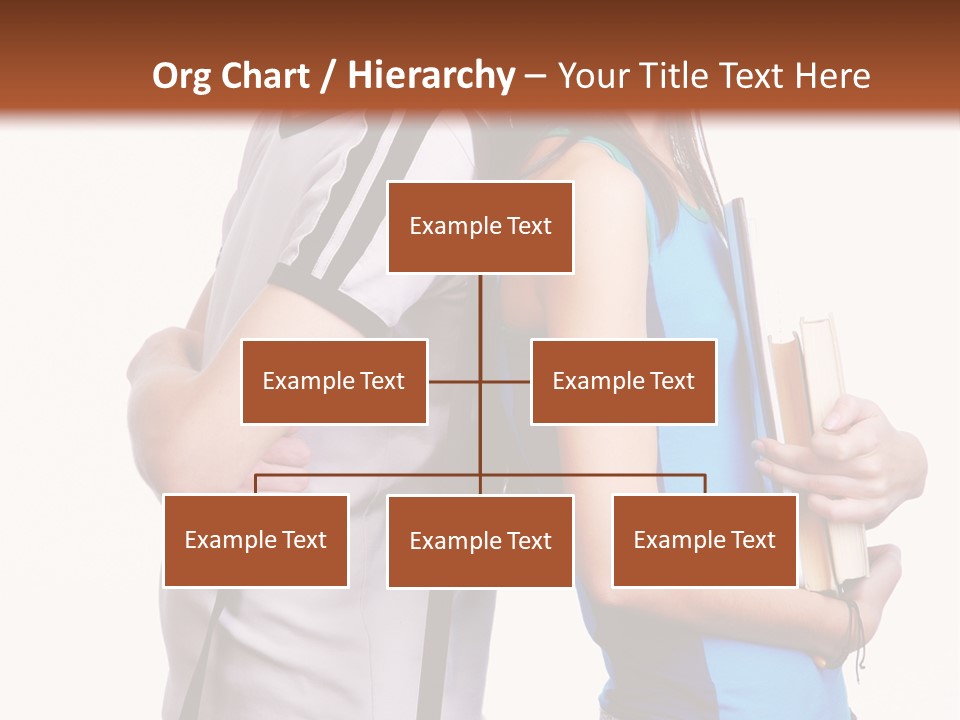 Org Chart / Hierarchy – Your Title Text Here

Example Text

Example Text

Example Text

Example Text

Example Text

Example Text